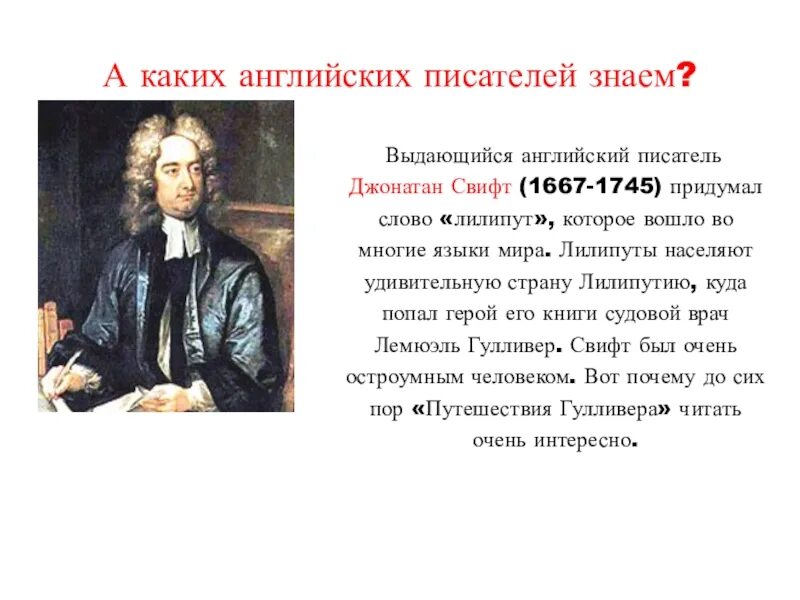 А каких английских писателей знаем?

Выдающийся английский писатель Джонатан Свифт (1667-1745) придумал слово «лилипут», которое вошло во многие языки мира. Лилипуты населяют удивительную страну Лилипутию, куда попал герой его книги судовой врач Лемюэль Гулливер. Свифт был очень остроумным человеком. Вот почему до сих пор «Путешествия Гулливера» читать очень интересно.